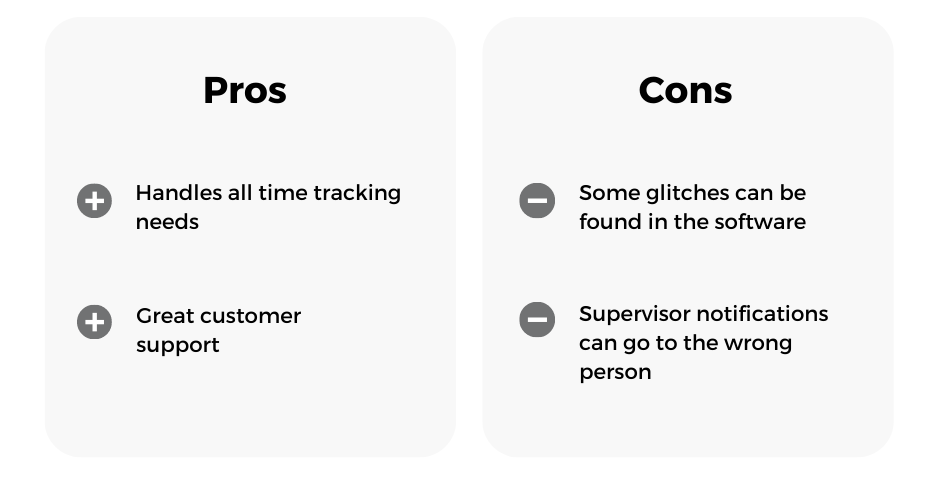 Pros

Handles all time tracking needs

Great customer support

Cons

Some glitches can be found in the software

Supervisor notifications can go to the wrong person